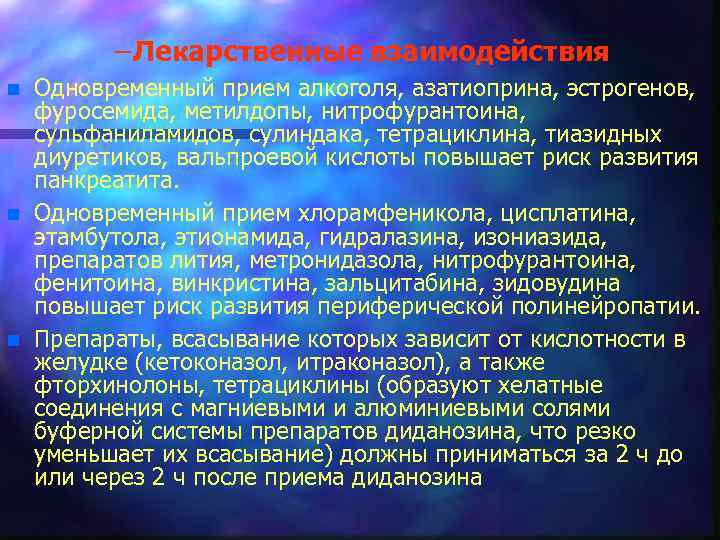 –Лекарственные взаимодействия

Одновременный прием алкоголя, азатиоприна, эстрогенов, фуросемида, метилдопы, нитрофурантоина, сульфаниламидов, сулиндака, тетрациклина, тиазидных диуретиков, вальпроевой кислоты повышает риск развития панкреатита.

Одновременный прием хлорамфеникола, цисплатина, этамбутола, этионамида, гидралазина, изониазида, препаратов лития, метронидазола, нитрофурантоина, фенитоина, винкристина, зальцитабина, зидовудина повышает риск развития периферической полинейропатии.

Препараты, всасывание которых зависит от кислотности в желудке (кетоконазол, итраконазол), а также фторхинолоны, тетрациклины (образуют хелатные соединения с магниевыми и алюминиевыми солями буферной системы препаратов диданозина, что резко уменьшает их всасывание) должны приниматься за 2 ч до или через 2 ч после приема диданозина